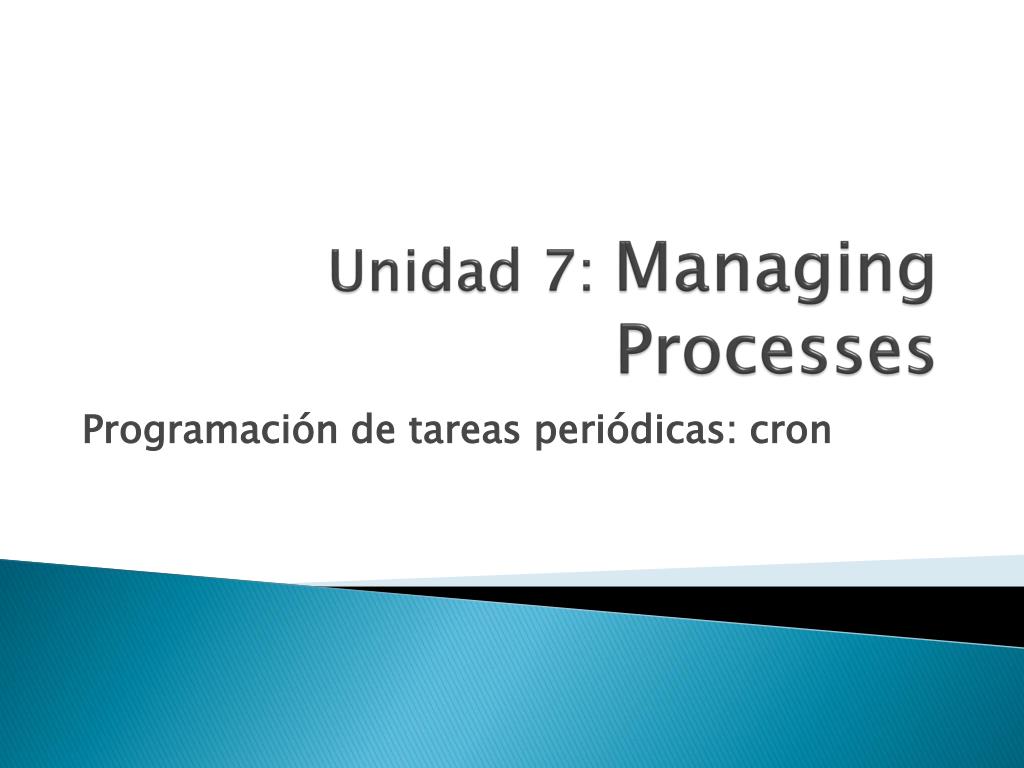 Unidad 7: Managing Processes

Programación de tareas periódicas: cron